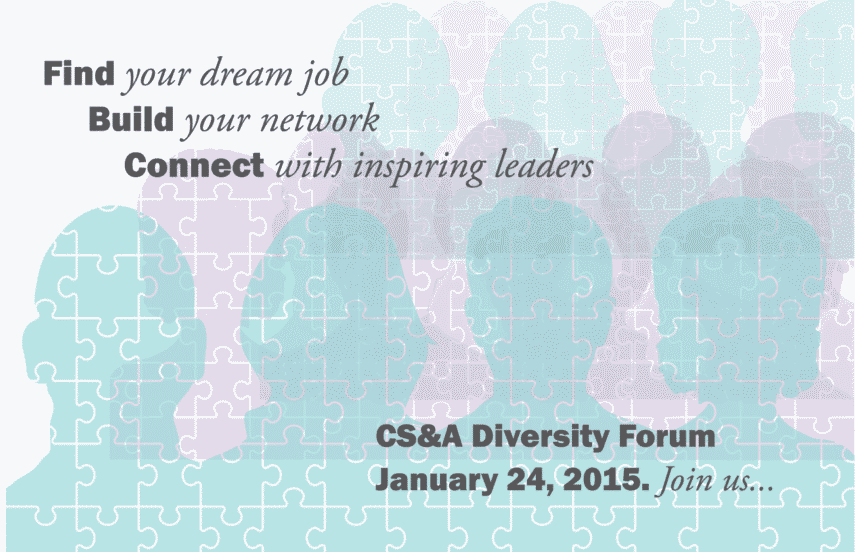 Find your dream job
Build your network
Connect with inspiring leaders

CS&A Diversity Forum
January 24, 2015. Join us...